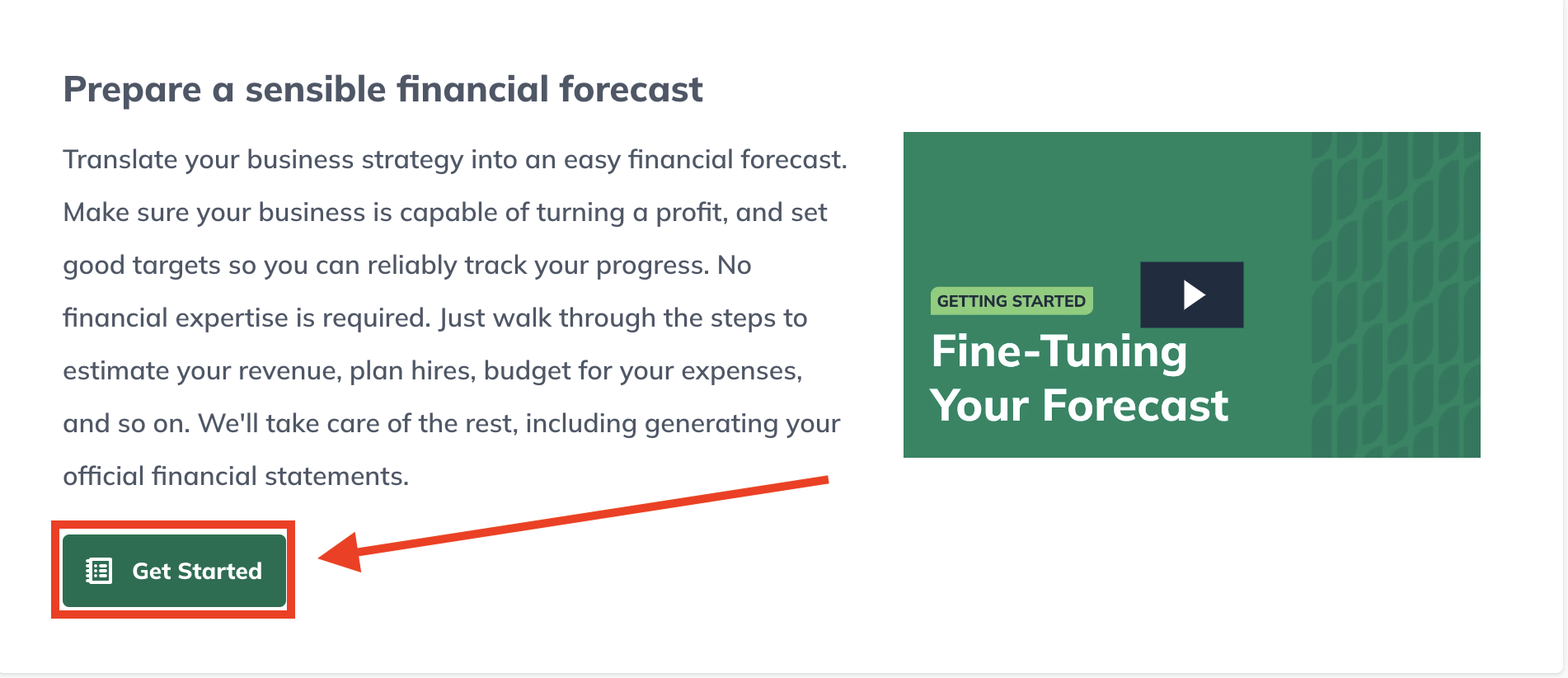 Prepare a sensible financial forecast

Translate your business strategy into an easy financial forecast. Make sure your business is capable of turning a profit, and set good targets so you can reliably track your progress. No financial expertise is required. Just walk through the steps to estimate your revenue, plan hires, budget for your expenses, and so on. We'll take care of the rest, including generating your official financial statements.

Get Started

GETTING STARTED

Fine-Tuning Your Forecast